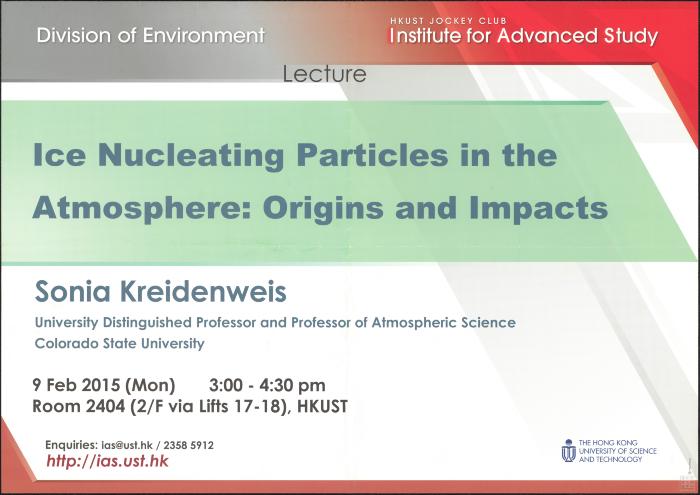 Division of Environment

HKUST JOCKEY CLUB
Institute for Advanced Study

Lecture

Ice Nucleating Particles in the Atmosphere: Origins and Impacts

Sonia Kreidenweis

University Distinguished Professor and Professor of Atmospheric Science
Colorado State University

9 Feb 2015 (Mon) 3:00 - 4:30 pm
Room 2404 (2/F via Lifts 17-18), HKUST

Enquiries: ias@ust.hk / 2358 5912
http://ias.ust.hk

THE HONG KONG UNIVERSITY OF SCIENCE AND TECHNOLOGY